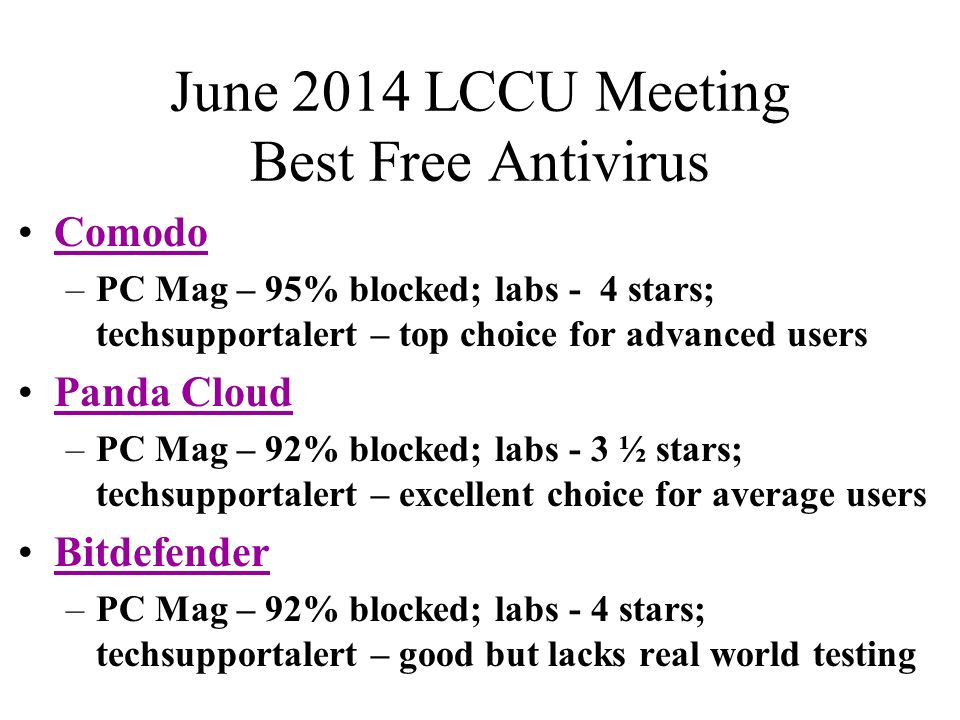 June 2014 LCCU Meeting
Best Free Antivirus

• Comodo
– PC Mag – 95% blocked; labs - 4 stars; techsupportalert – top choice for advanced users
• Panda Cloud
– PC Mag – 92% blocked; labs - 3 ½ stars; techsupportalert – excellent choice for average users
• Bitdefender
– PC Mag – 92% blocked; labs - 4 stars; techsupportalert – good but lacks real world testing